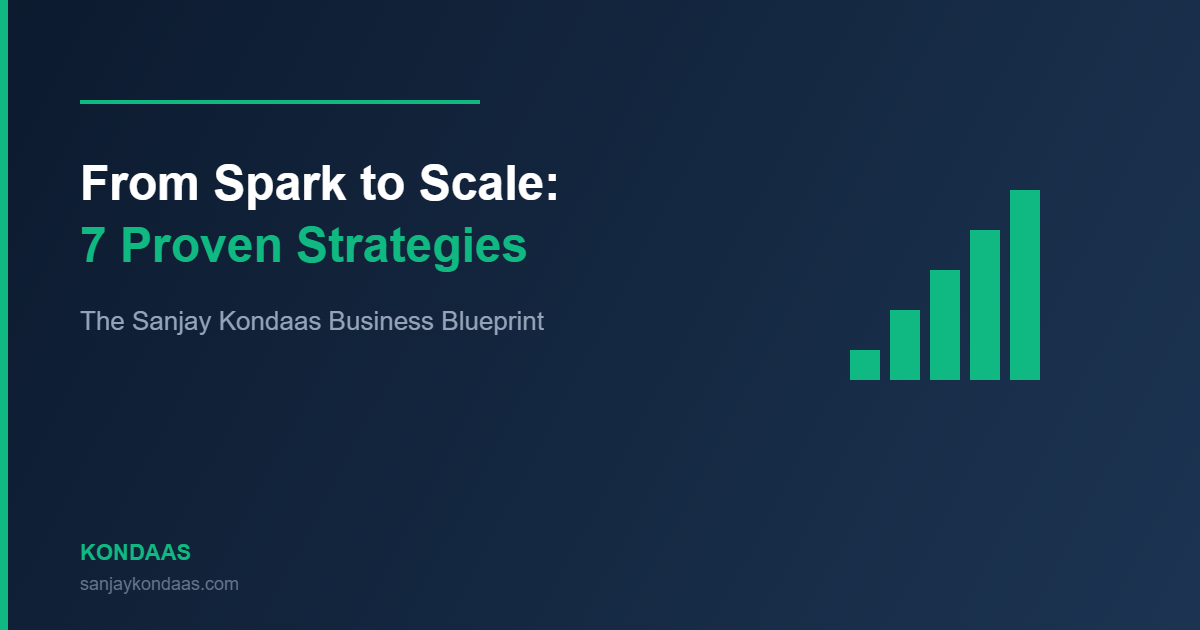 From Spark to Scale:
7 Proven Strategies

The Sanjay Kondaas Business Blueprint

KONDAAS
sanjaykondaas.com